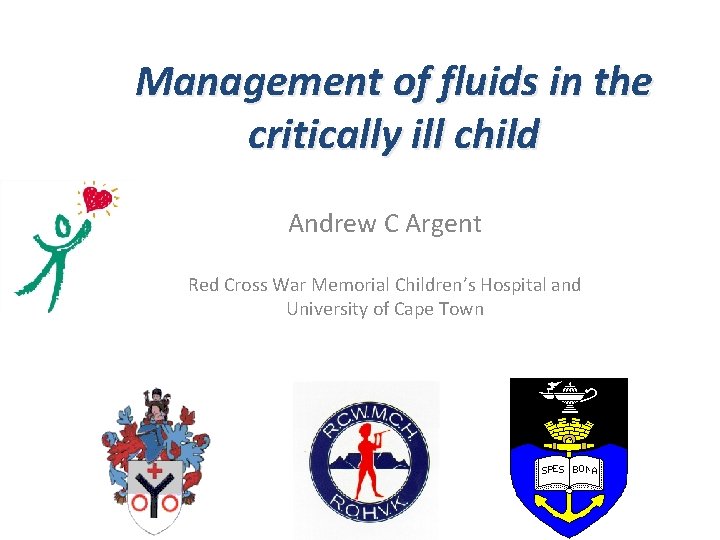 Management of fluids in the critically ill child

Andrew C Argent

Red Cross War Memorial Children's Hospital and University of Cape Town

R.C.W.M.C.H.
R.O.H.V.K.

SPES BONA